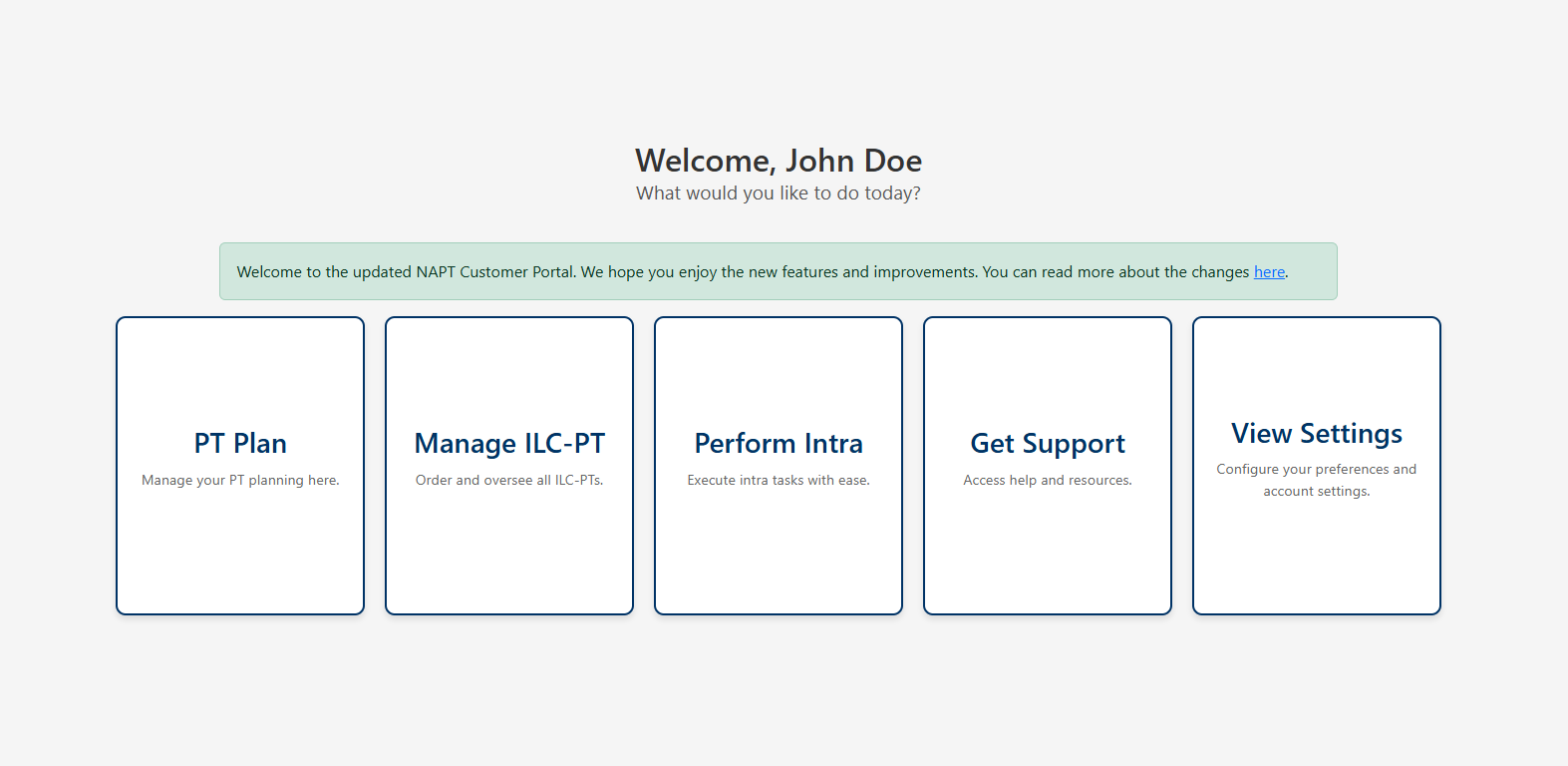 Welcome, John Doe
What would you like to do today?

Welcome to the updated NAPT Customer Portal. We hope you enjoy the new features and improvements. You can read more about the changes here.

PT Plan
Manage your PT planning here.

Manage ILC-PT
Order and oversee all ILC-PTs.

Perform Intra
Execute intra tasks with ease.

Get Support
Access help and resources.

View Settings
Configure your preferences and account settings.